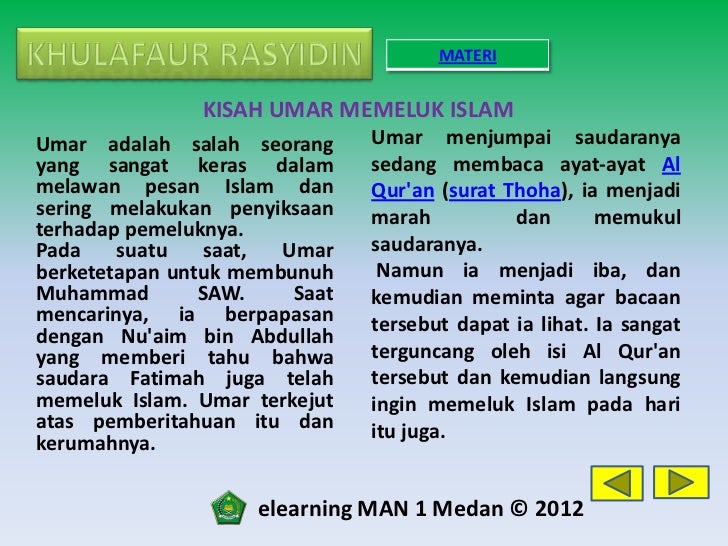 KHULAFAUR RASYIDIN

MATERI

KISAH UMAR MEMELUK ISLAM

Umar adalah salah seorang yang sangat keras dalam melawan pesan Islam dan sering melakukan penyiksaan terhadap pemeluknya.
Pada suatu saat, Umar berketetapan untuk membunuh Muhammad SAW. Saat mencarinya, ia berpapasan dengan Nu'aim bin Abdullah yang memberi tahu bahwa saudara Fatimah juga telah memeluk Islam. Umar terkejut atas pemberitahuan itu dan kerumahnya.

Umar menjumpai saudaranya sedang membaca ayat-ayat Al Qur'an (surat Thoha), ia menjadi marah dan memukul saudaranya.
Namun ia menjadi iba, dan kemudian meminta agar bacaan tersebut dapat ia lihat. Ia sangat terguncang oleh isi Al Qur'an tersebut dan kemudian langsung ingin memeluk Islam pada hari itu juga.

elearning MAN 1 Medan © 2012